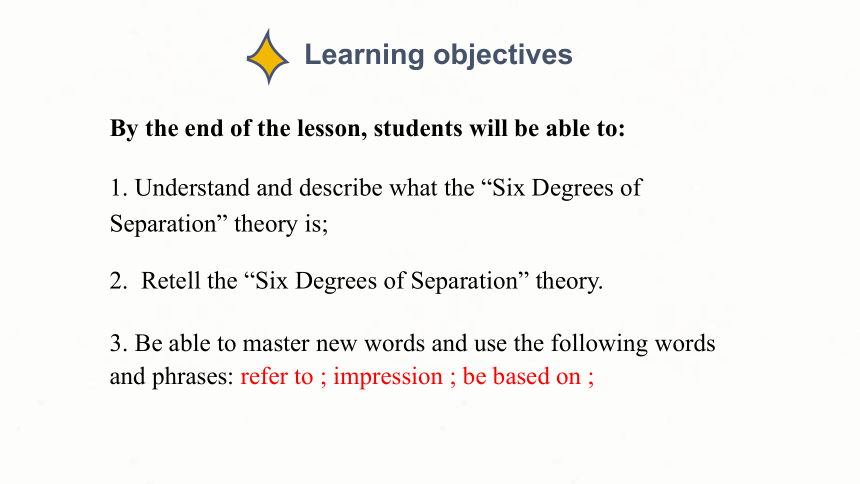 Learning objectives

By the end of the lesson, students will be able to:

1. Understand and describe what the “Six Degrees of Separation” theory is;

2. Retell the “Six Degrees of Separation” theory.

3. Be able to master new words and use the following words and phrases: refer to ; impression ; be based on ;